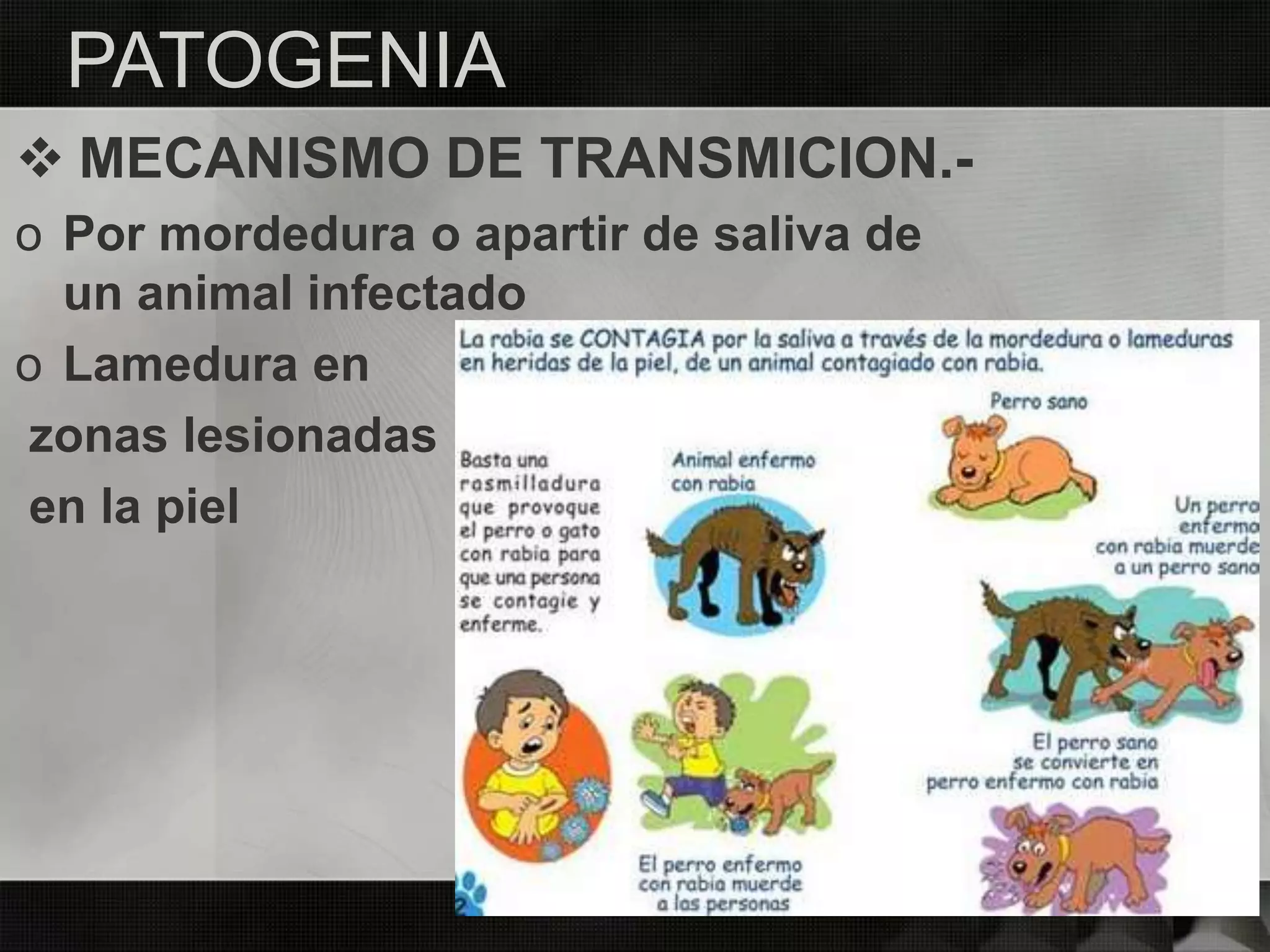 PATOGENIA

❖ MECANISMO DE TRANSMICION.-

o Por mordedura o apartir de saliva de un animal infectado

o Lamedura en zonas lesionadas en la piel

La rabia se CONTAGIA por la saliva a través de la mordedura o lameduras en heridas de la piel, de un animal contagiado con rabia.

Perro sano

Basta una rasmilladura que provoque el perro o gato con rabia para que una persona se contagie y enferme.

Animal enfermo con rabia

Un perro enfermo con rabia muerde a un perro sano

El perro sano se convierte en perro enfermo con rabia

El perro enfermo con rabia muerde a las personas